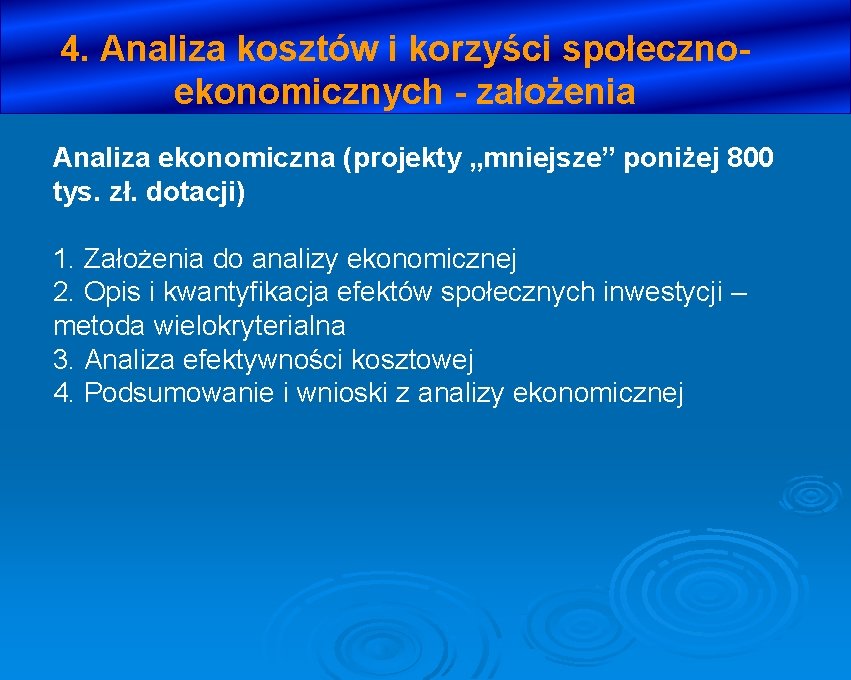 4. Analiza kosztów i korzyści społeczno-ekonomicznych - założenia

Analiza ekonomiczna (projekty „mniejsze” poniżej 800 tys. zł. dotacji)

1. Założenia do analizy ekonomicznej
2. Opis i kwantyfikacja efektów społecznych inwestycji – metoda wielokryterialna
3. Analiza efektywności kosztowej
4. Podsumowanie i wnioski z analizy ekonomicznej